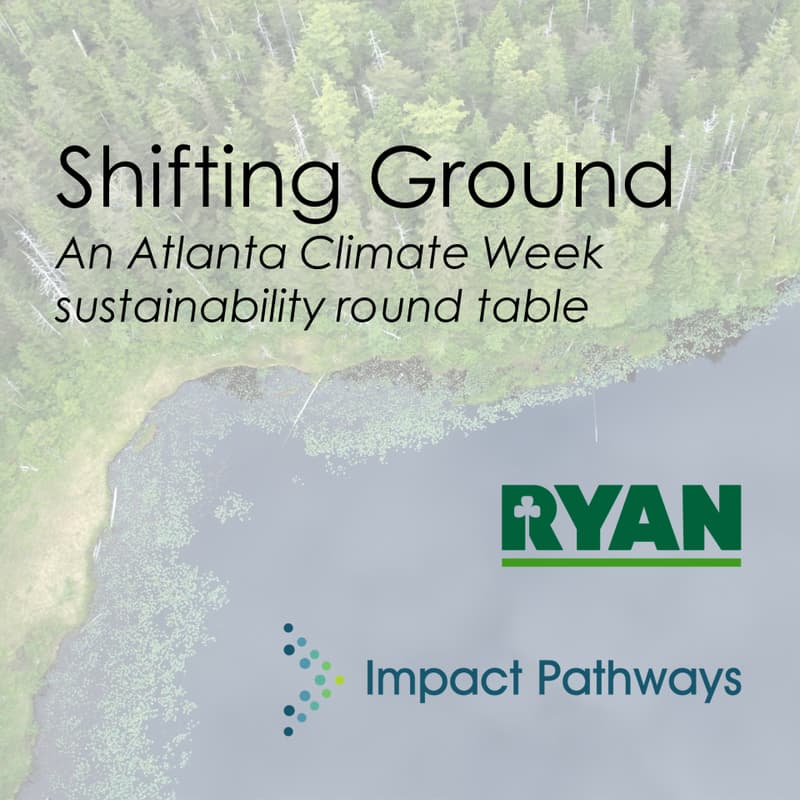 Shifting Ground
An Atlanta Climate Week sustainability round table

RYAN

Impact Pathways